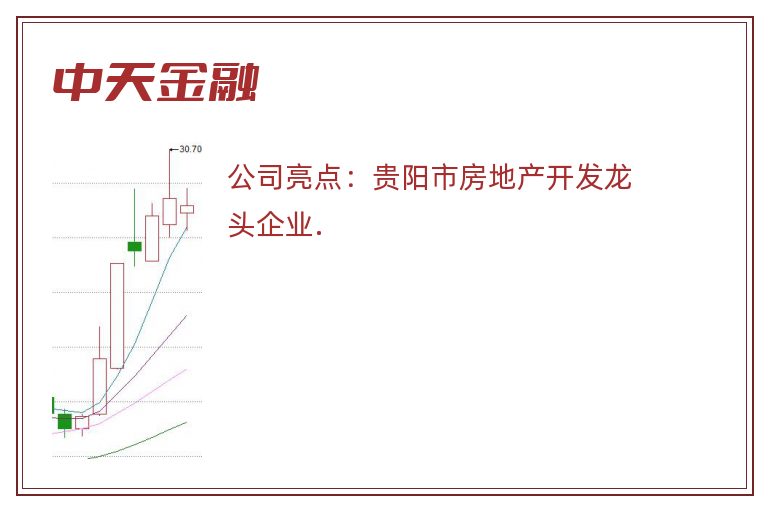 中天金融

30.70

公司亮点：贵阳市房地产开发龙头企业.